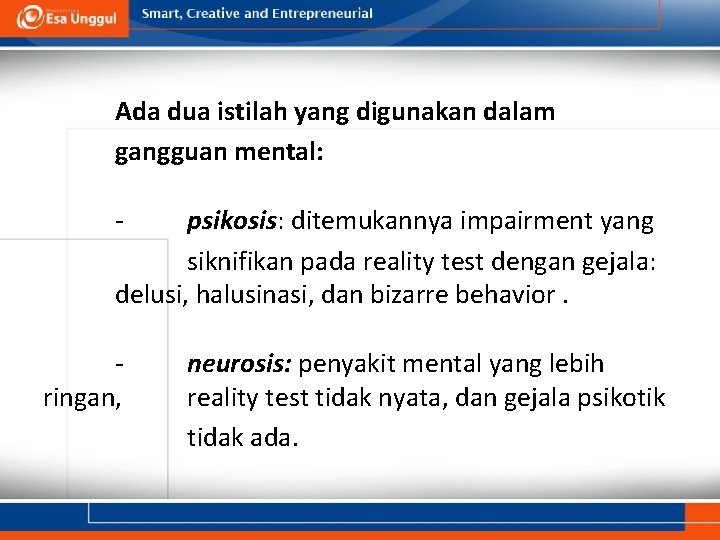 Esa Unggul
Smart, Creative and Entrepreneurial

Ada dua istilah yang digunakan dalam gangguan mental:

- psikosis: ditemukannya impairment yang siknifikan pada reality test dengan gejala: delusi, halusinasi, dan bizarre behavior .

- neurosis: penyakit mental yang lebih ringan, reality test tidak nyata, dan gejala psikotik tidak ada.